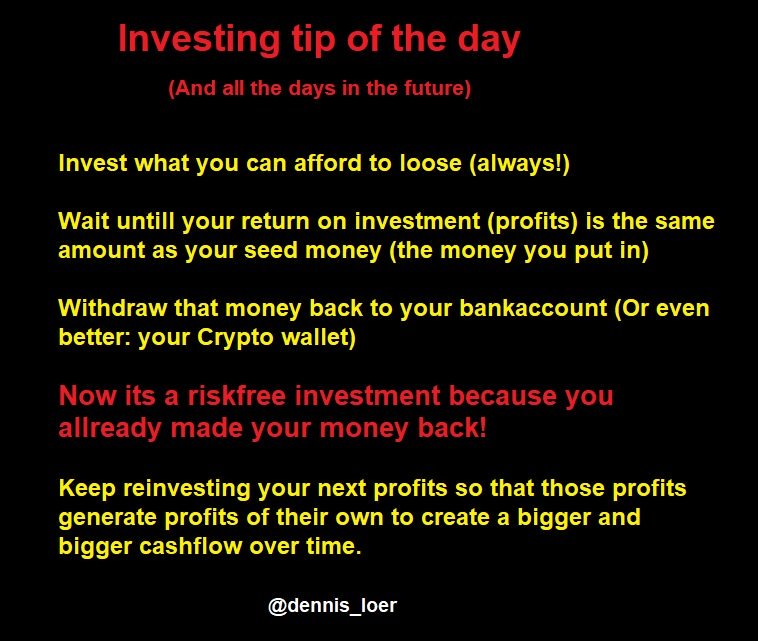 Investing tip of the day

(And all the days in the future)

Invest what you can afford to loose (always!)

Wait untill your return on investment (profits) is the same amount as your seed money (the money you put in)

Withdraw that money back to your bankaccount (Or even better: your Crypto wallet)

Now its a riskfree investment because you allready made your money back!

Keep reinvesting your next profits so that those profits generate profits of their own to create a bigger and bigger cashflow over time.

@dennis_loer